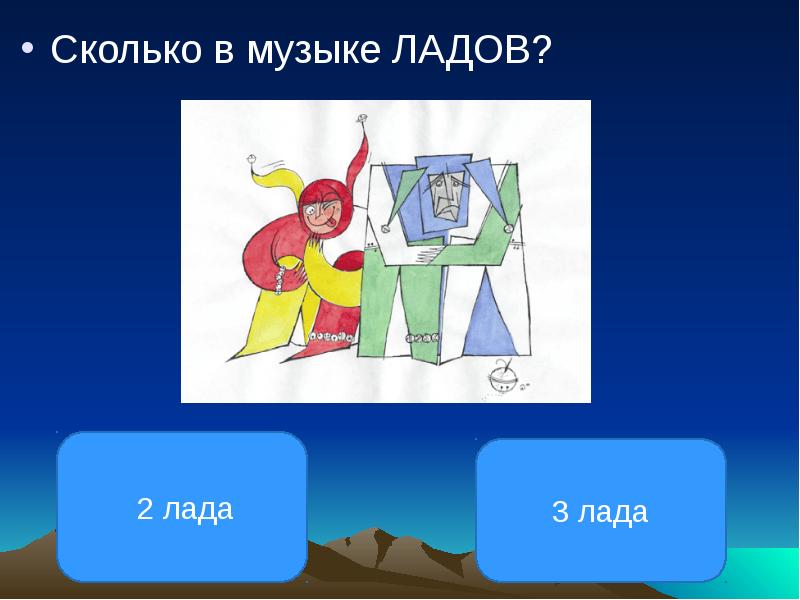 • Сколько в музыке ЛАДОВ?

2 лада

3 лада